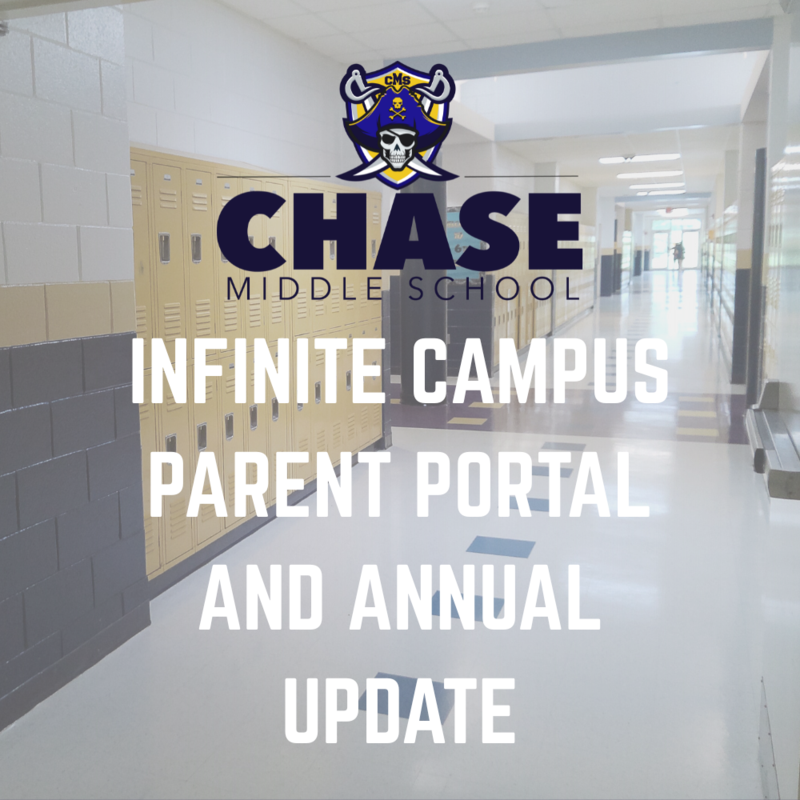 CMS

CHASE
MIDDLE SCHOOL

INFINITE CAMPUS PARENT PORTAL AND ANNUAL UPDATE